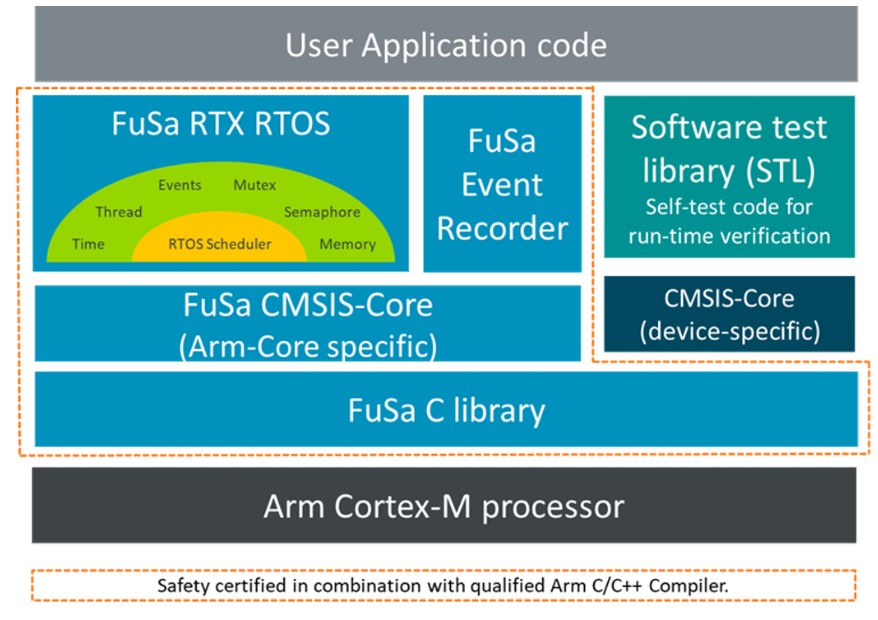 User Application code

FuSa RTX RTOS

Events Mutex
Thread Semaphore
Time RTOS Scheduler Memory

FuSa Event Recorder

Software test library (STL)
Self-test code for run-time verification

FuSa CMSIS-Core (Arm-Core specific)

CMSIS-Core (device-specific)

FuSa C library

Arm Cortex-M processor

Safety certified in combination with qualified Arm C/C++ Compiler.